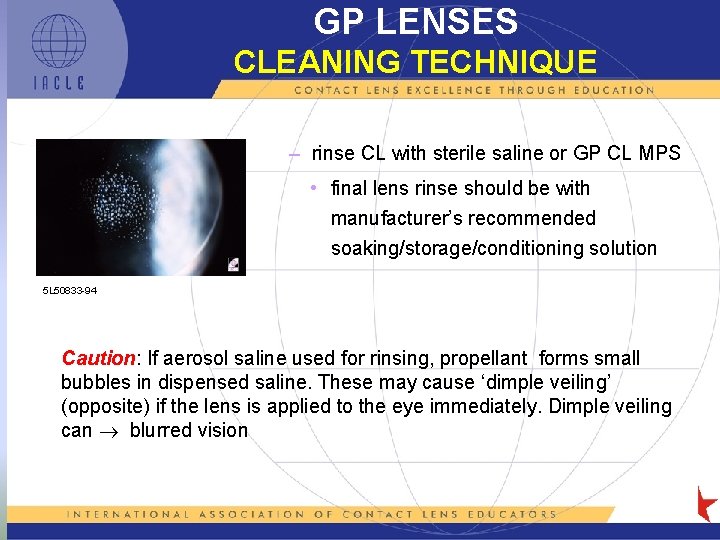 IACLE

GP LENSES
CLEANING TECHNIQUE

CONTACT LENS EXCELLENCE THROUGH EDUCATION

5L50833-94

– rinse CL with sterile saline or GP CL MPS

• final lens rinse should be with manufacturer's recommended soaking/storage/conditioning solution

Caution: If aerosol saline used for rinsing, propellant forms small bubbles in dispensed saline. These may cause 'dimple veiling' (opposite) if the lens is applied to the eye immediately. Dimple veiling can $\rightarrow$ blurred vision

INTERNATIONAL ASSOCIATION OF CONTACT LENS EDUCATORS